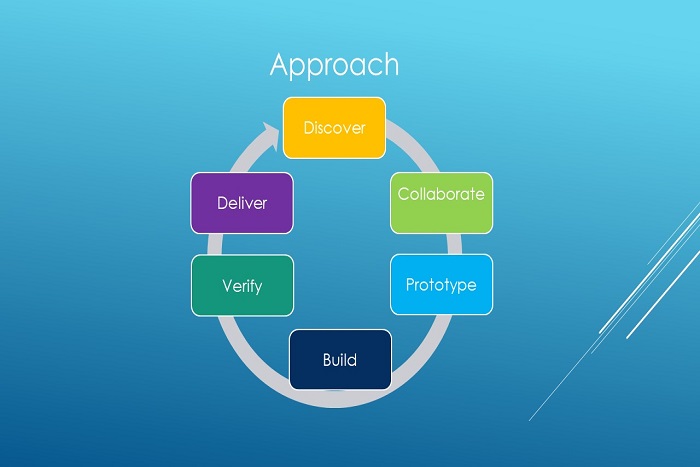 Approach

Discover

Collaborate

Prototype

Build

Verify

Deliver